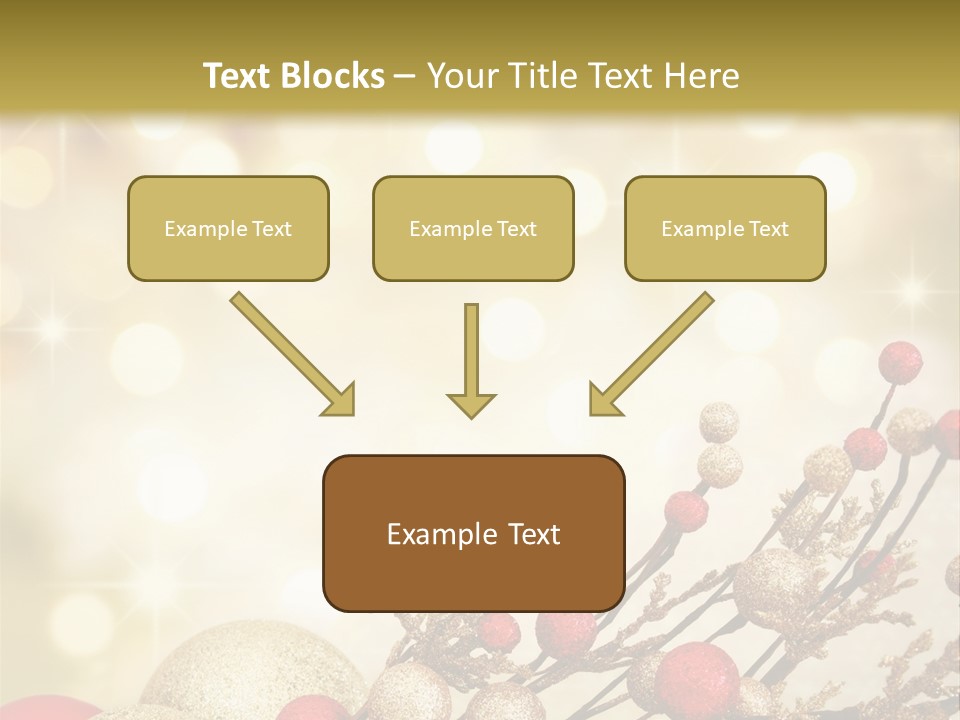 Text Blocks – Your Title Text Here

Example Text

Example Text

Example Text

Example Text